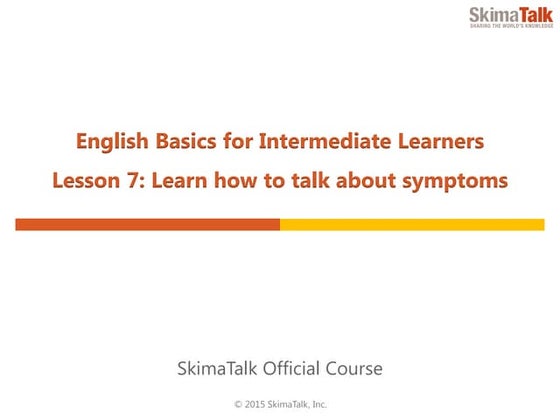 SkimaTalk
SHARING THE WORLD'S KNOWLEDGE

English Basics for Intermediate Learners

Lesson 7: Learn how to talk about symptoms

SkimaTalk Official Course

© 2015 SkimaTalk, Inc.